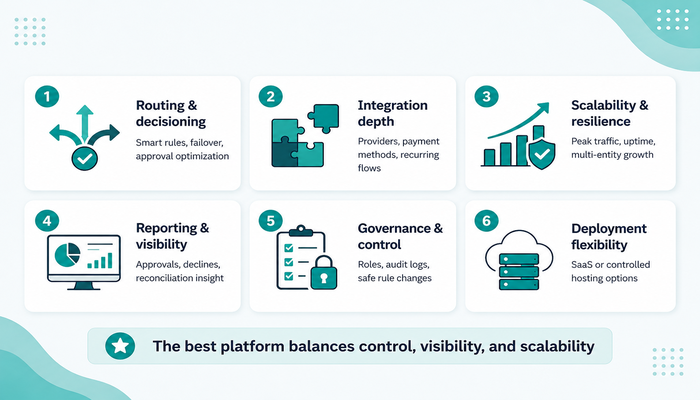 1
Routing & decisioning
Smart rules, failover, approval optimization

2
Integration depth
Providers, payment methods, recurring flows

3
Scalability & resilience
Peak traffic, uptime, multi-entity growth

4
Reporting & visibility
Approvals, declines, reconciliation insight

5
Governance & control
Roles, audit logs, safe rule changes

6
Deployment flexibility
SaaS or controlled hosting options

The best platform balances control, visibility, and scalability